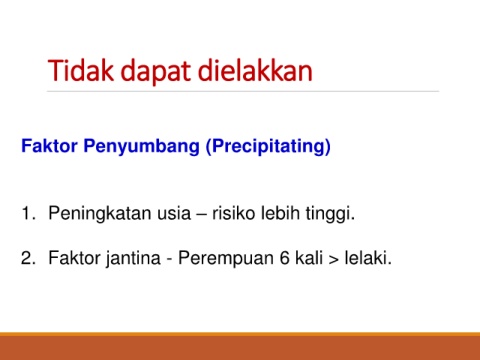 Tidak dapat dielakkan

Faktor Penyumbang (Precipitating)

1. Peningkatan usia – risiko lebih tinggi.

2. Faktor jantina - Perempuan 6 kali > lelaki.